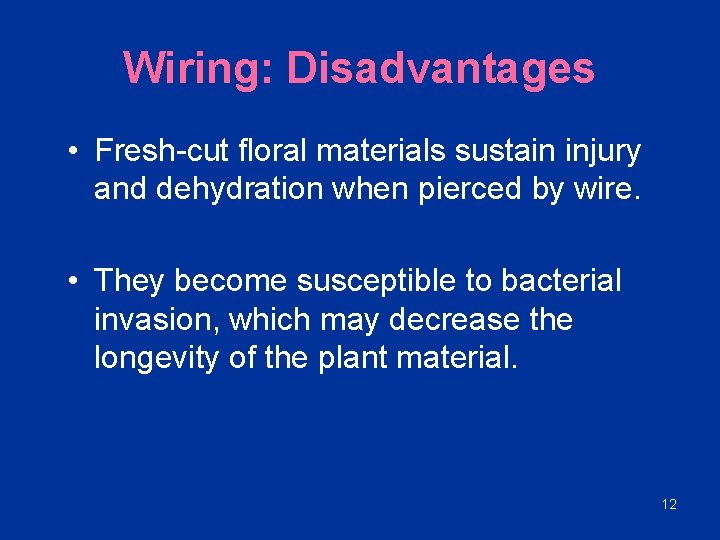 Wiring: Disadvantages

• Fresh-cut floral materials sustain injury and dehydration when pierced by wire.

• They become susceptible to bacterial invasion, which may decrease the longevity of the plant material.

12